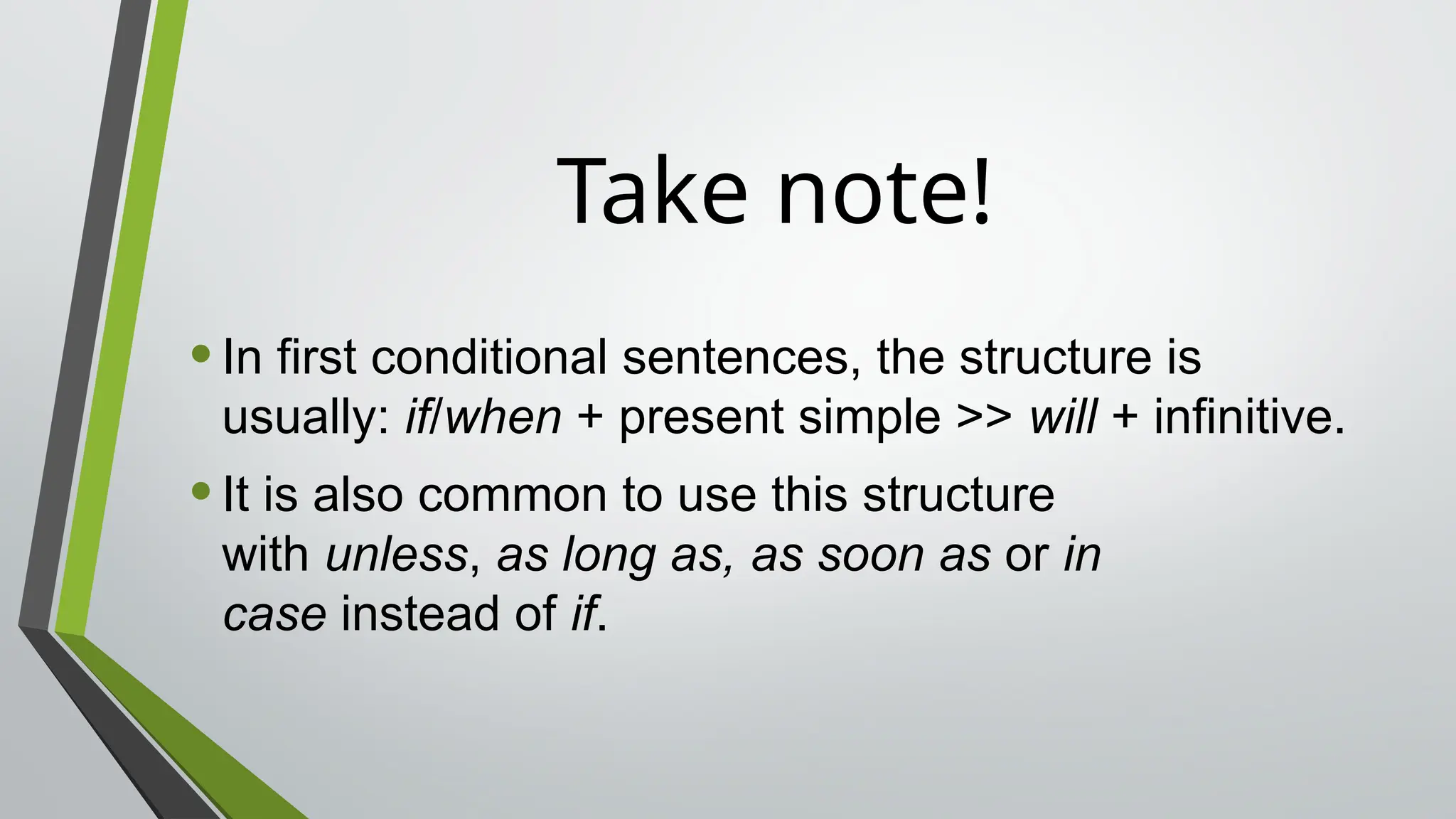 Take note!

• In first conditional sentences, the structure is usually: if/when + present simple >> will + infinitive.

• It is also common to use this structure with unless, as long as, as soon as or in case instead of if.